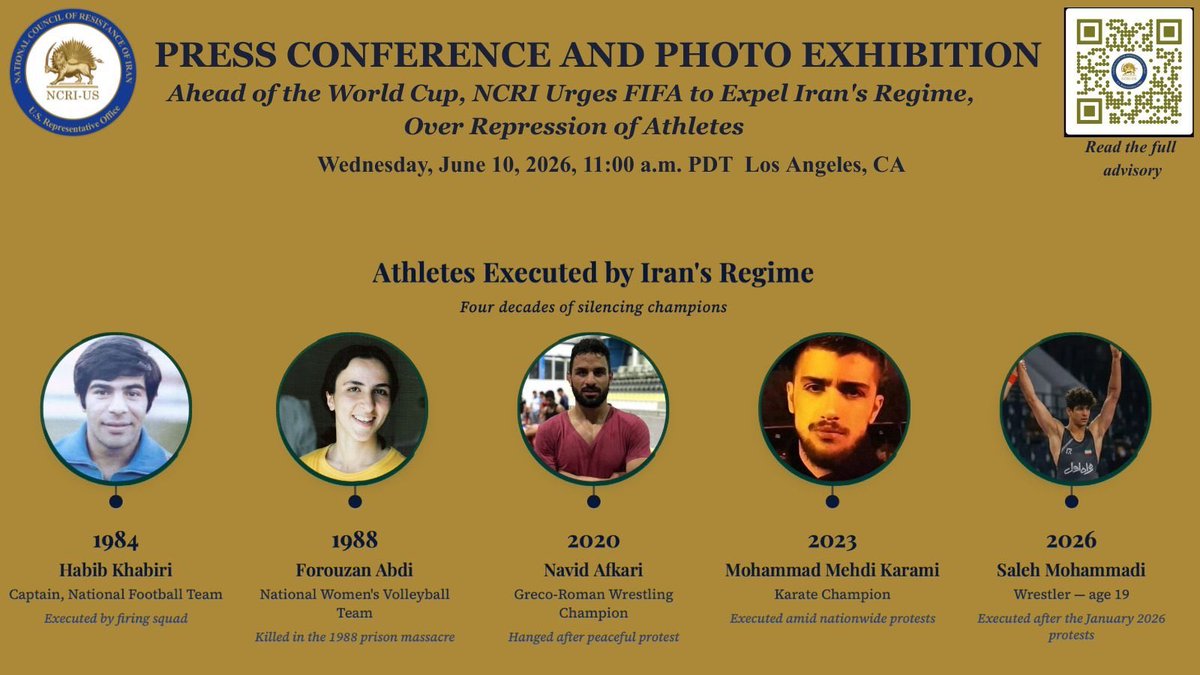 NATIONAL COUNCIL OF RESISTANCE OF IRAN
NCRI-US
U.S. Representative Office

PRESS CONFERENCE AND PHOTO EXHIBITION

Ahead of the World Cup, NCRI Urges FIFA to Expel Iran's Regime, Over Repression of Athletes

Wednesday, June 10, 2026, 11:00 a.m. PDT Los Angeles, CA

Read the full advisory

Athletes Executed by Iran's Regime

Four decades of silencing champions

1984
Habib Khabiri
Captain, National Football Team
Executed by firing squad

1988
Forouzan Abdi
National Women's Volleyball Team
Killed in the 1988 prison massacre

2020
Navid Afkari
Greco-Roman Wrestling Champion
Hanged after peaceful protest

2023
Mohammad Mehdi Karami
Karate Champion
Executed amid nationwide protests

2026
Saleh Mohammadi
Wrestler — age 19
Executed after the January 2026 protests